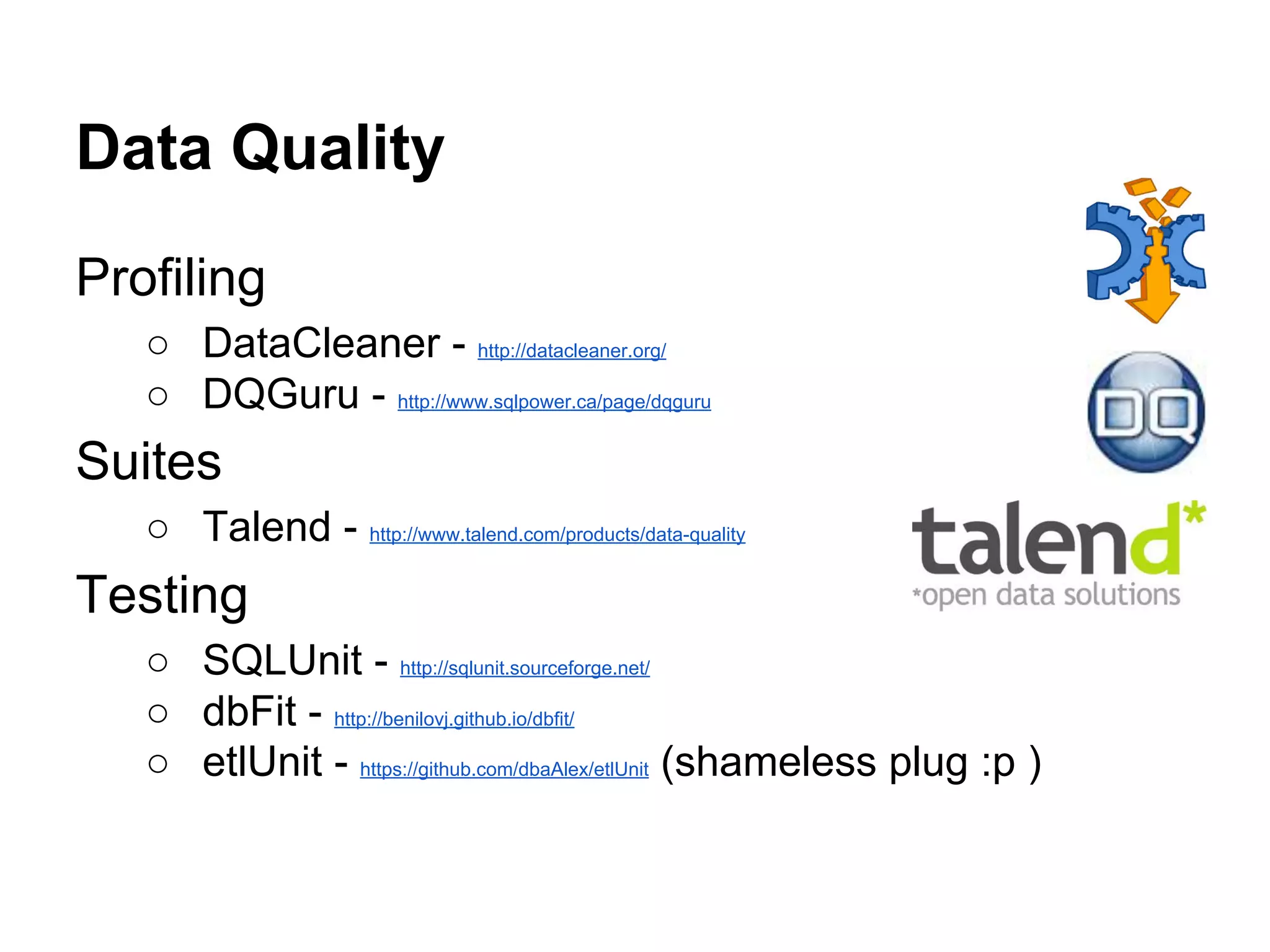 Data Quality

Profiling

○ DataCleaner - http://datacleaner.org/
○ DQGuru - http://www.sqlpower.ca/page/dqguru

Suites

○ Talend - http://www.talend.com/products/data-quality

Testing

○ SQLUnit - http://sqlunit.sourceforge.net/
○ dbFit - http://benilovj.github.io/dbfit/
○ etlUnit - https://github.com/dbaAlex/etlUnit (shameless plug :p )

DQ

talend*
*open data solutions